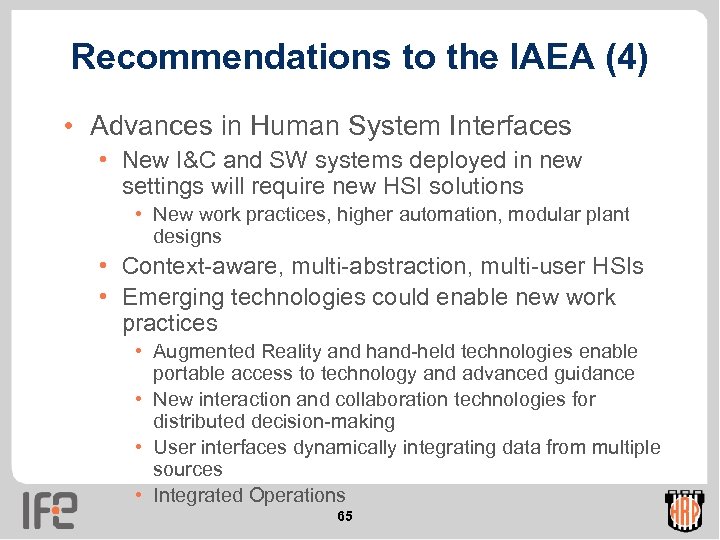 Recommendations to the IAEA (4)

• Advances in Human System Interfaces
  • New I&C and SW systems deployed in new settings will require new HSI solutions
    • New work practices, higher automation, modular plant designs
  • Context-aware, multi-abstraction, multi-user HSIs
  • Emerging technologies could enable new work practices
    • Augmented Reality and hand-held technologies enable portable access to technology and advanced guidance
    • New interaction and collaboration technologies for distributed decision-making
    • User interfaces dynamically integrating data from multiple sources
    • Integrated Operations

IFE

65

HRP